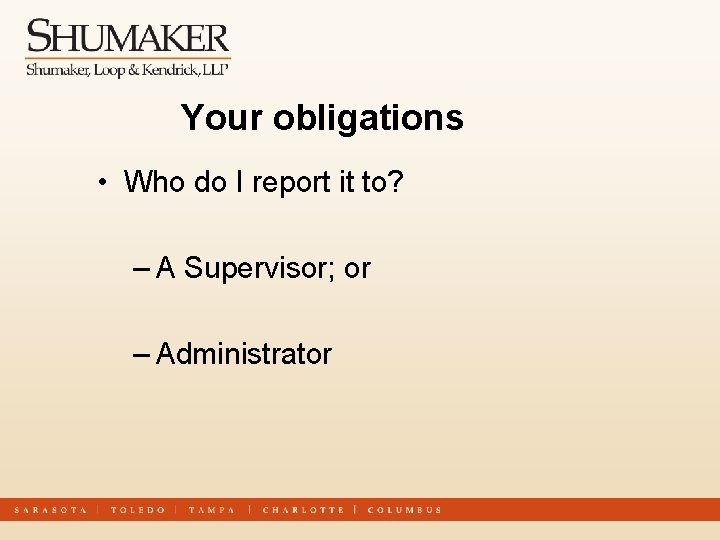 SHUMAKER
Shumaker, Loop & Kendrick, LLP

Your obligations

• Who do I report it to?

– A Supervisor; or

– Administrator

SARASOTA | TOLEDO | TAMPA | CHARLOTTE | COLUMBUS